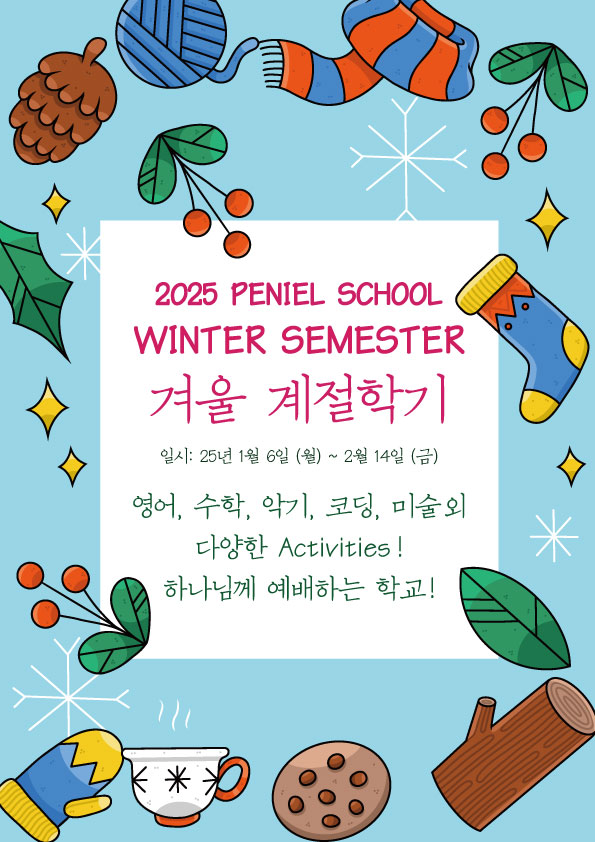 2025 PENIEL SCHOOL
WINTER SEMESTER
겨울 계절학기

일시: 25년 1월 6일 (월) ~ 2월 14일 (금)

영어, 수학, 악기, 코딩, 미술외
다양한 Activities!
하나님께 예배하는 학교!